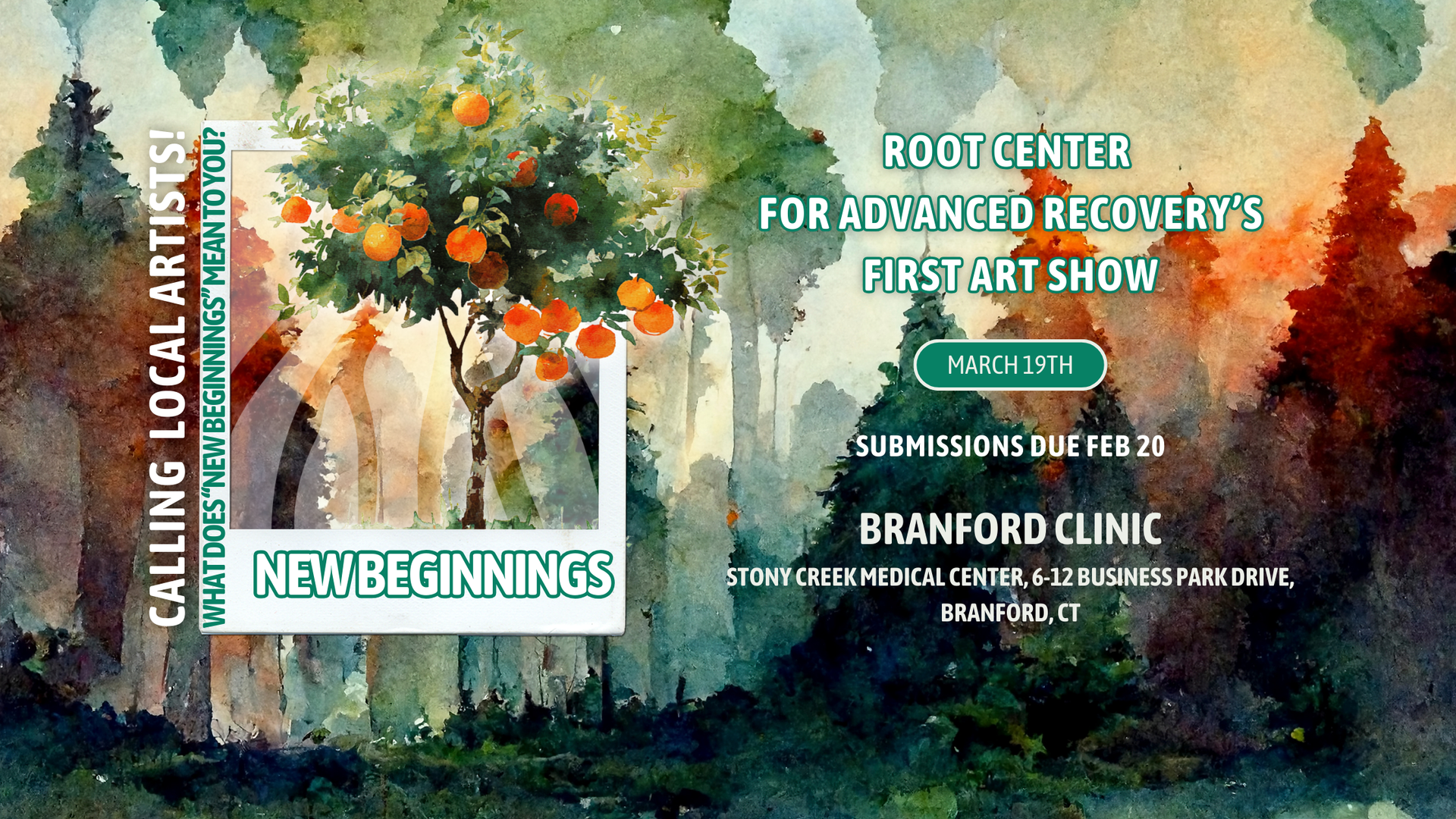 CALLING LOCAL ARTISTS!

WHAT DOES "NEW BEGINNINGS" MEAN TO YOU?

NEW BEGINNINGS

ROOT CENTER
FOR ADVANCED RECOVERY'S
FIRST ART SHOW

MARCH 19TH

SUBMISSIONS DUE FEB 20

BRANFORD CLINIC

STONY CREEK MEDICAL CENTER, 6-12 BUSINESS PARK DRIVE, BRANFORD, CT